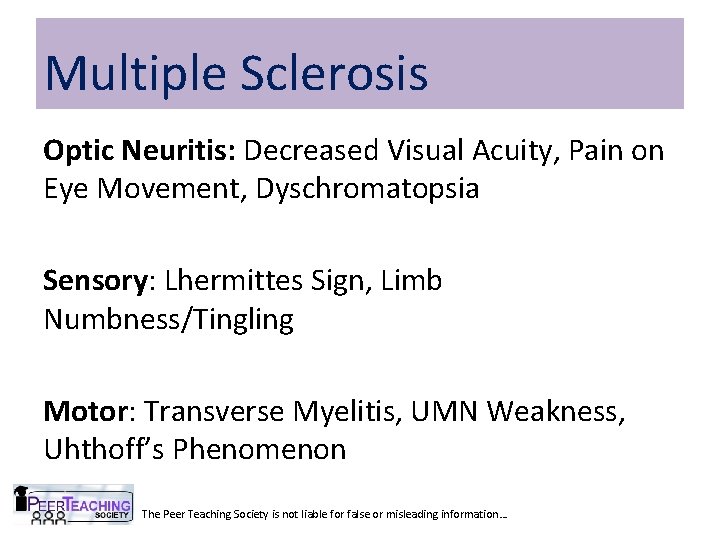 Multiple Sclerosis

Optic Neuritis: Decreased Visual Acuity, Pain on Eye Movement, Dyschromatopsia

Sensory: Lhermittes Sign, Limb Numbness/Tingling

Motor: Transverse Myelitis, UMN Weakness, Uhthoff's Phenomenon

PEER TEACHING SOCIETY

The Peer Teaching Society is not liable for false or misleading information…